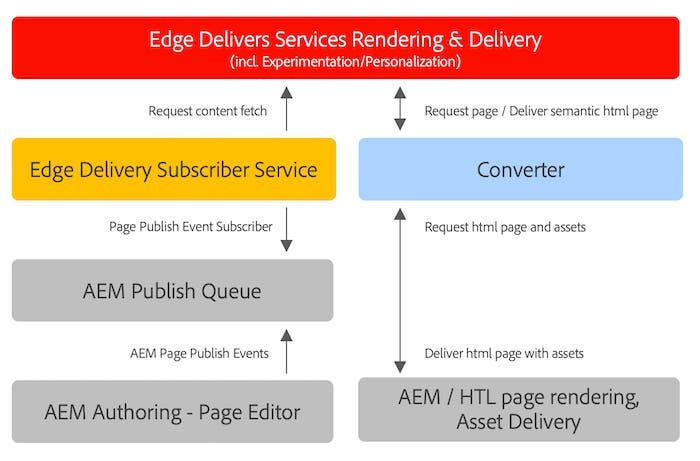 Edge Delivers Services Rendering & Delivery
(incl. Experimentation/Personalization)

Request content fetch

Request page / Deliver semantic html page

Edge Delivery Subscriber Service

Converter

Page Publish Event Subscriber

Request html page and assets

AEM Publish Queue

AEM Page Publish Events

Deliver html page with assets

AEM Authoring - Page Editor

AEM / HTL page rendering, Asset Delivery